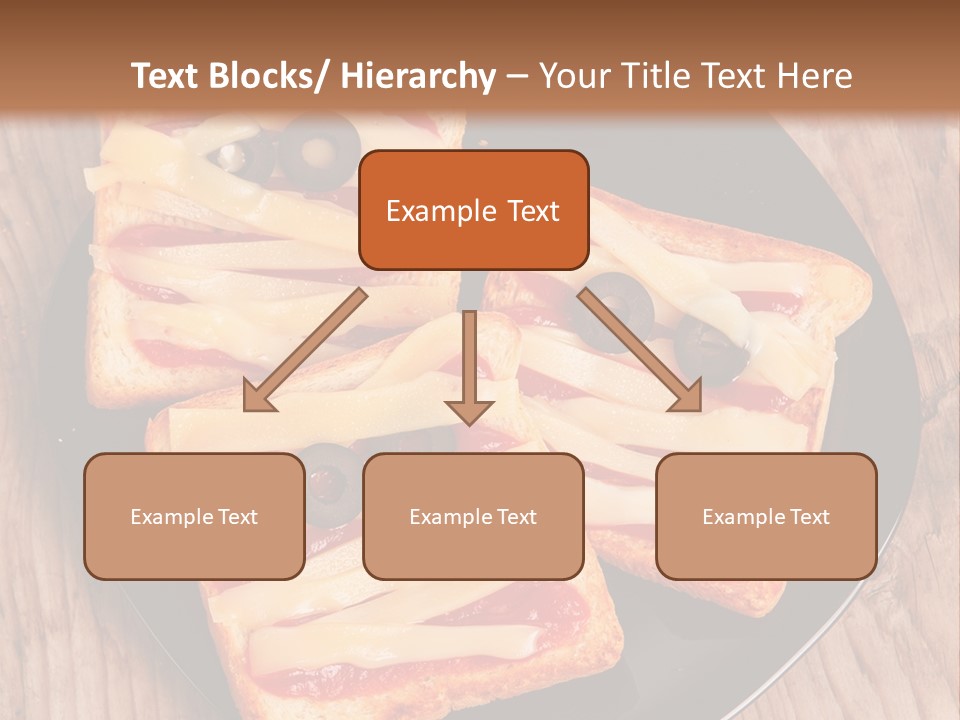 Text Blocks/ Hierarchy – Your Title Text Here

Example Text

Example Text

Example Text

Example Text